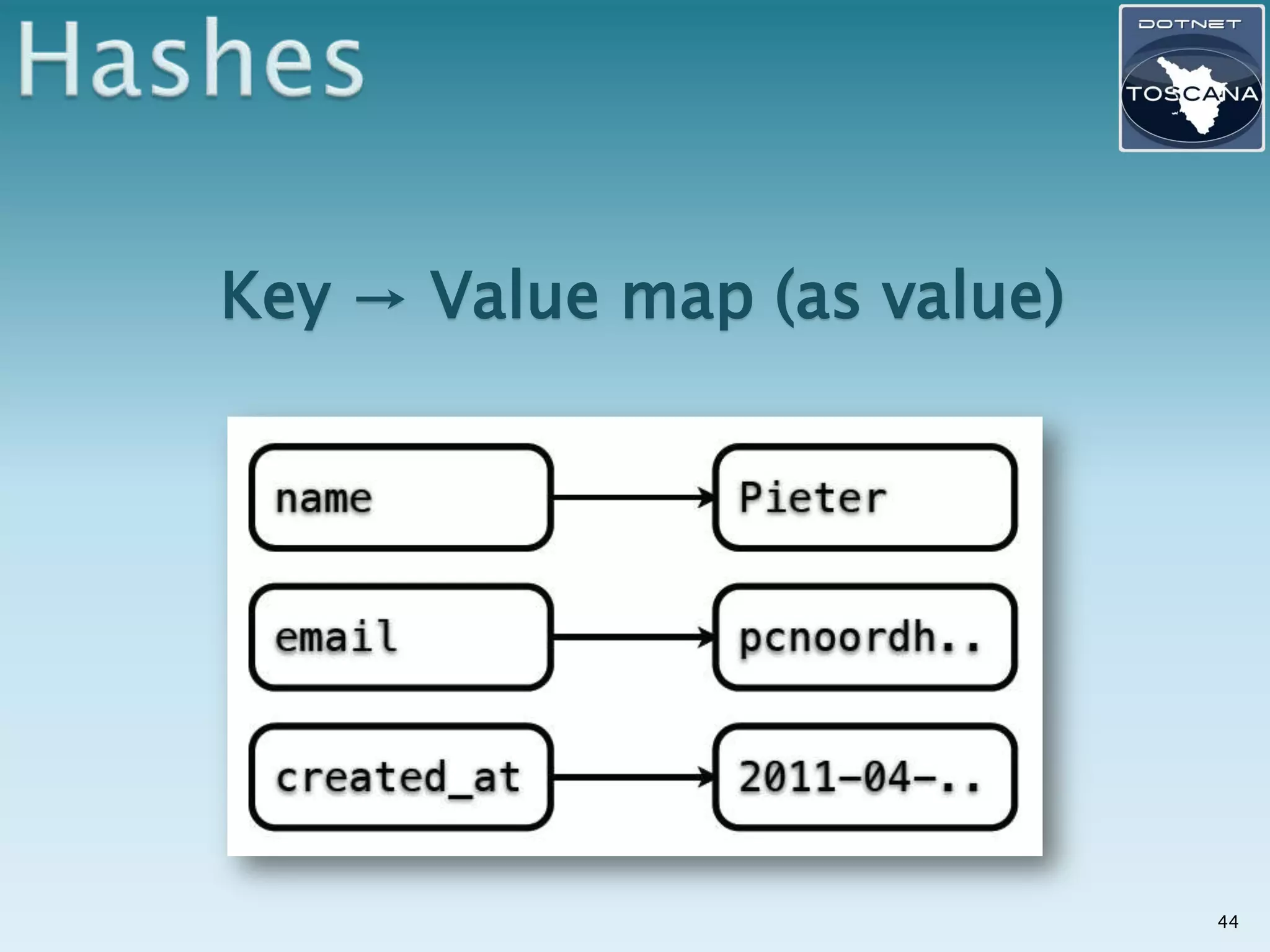 Hashes

DOTNET
TOSCANA

Key → Value map (as value)

name

Pieter

email

pcnoordh..

created_at

2011-04-..

44